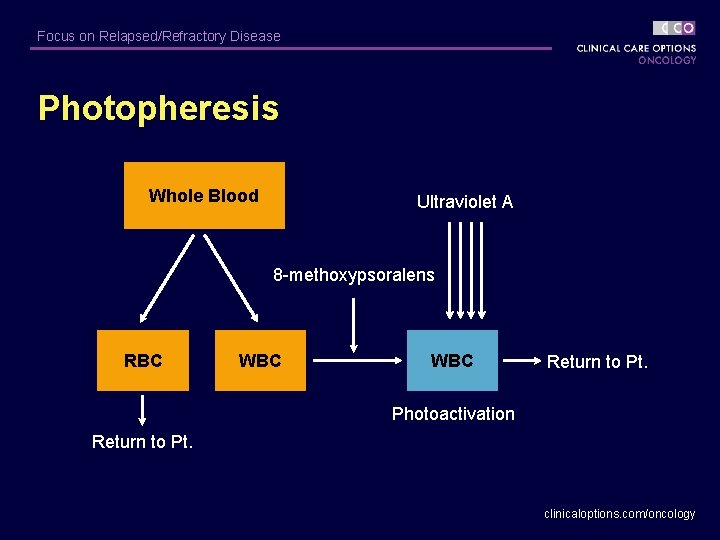 Focus on Relapsed/Refractory Disease

CCO
CLINICAL CARE OPTIONS
ONCOLOGY

Photopheresis

Whole Blood

Ultraviolet A

8-methoxypsoralens

RBC

WBC

WBC

Return to Pt.

Photoactivation

Return to Pt.

clinicaloptions.com/oncology